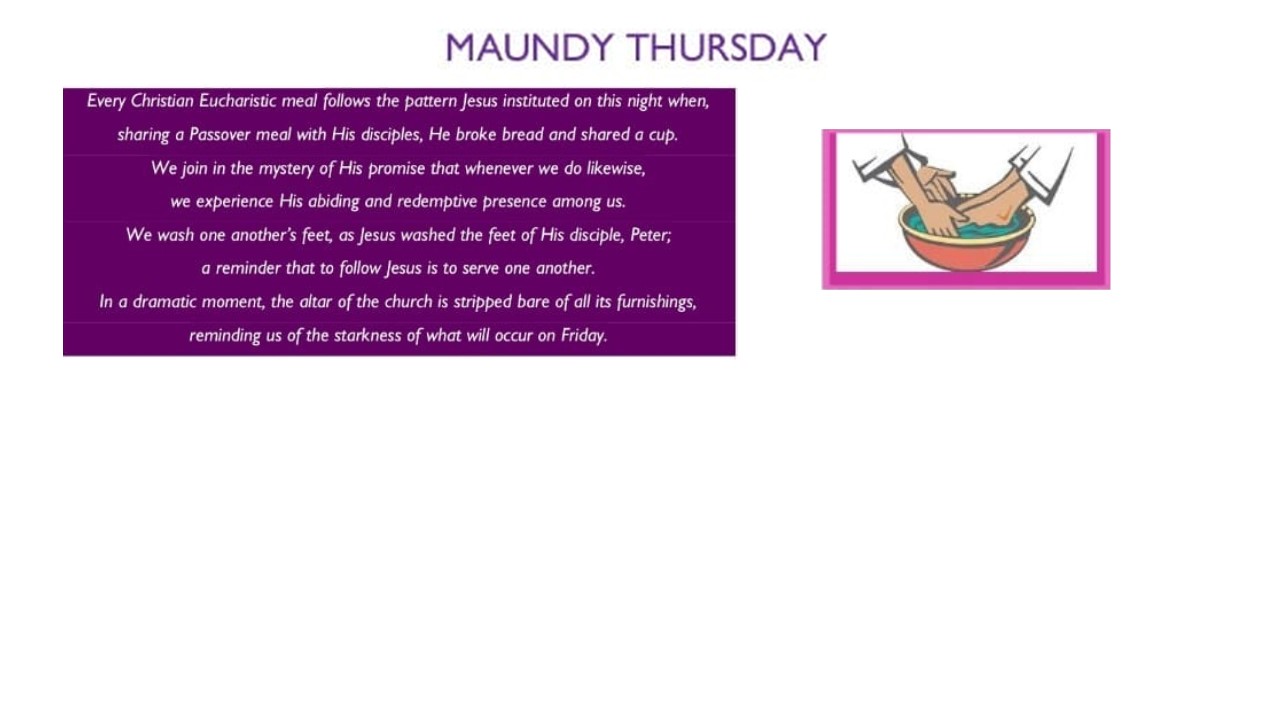 MAUNDY THURSDAY

Every Christian Eucharistic meal follows the pattern Jesus instituted on this night when, sharing a Passover meal with His disciples, He broke bread and shared a cup.
We join in the mystery of His promise that whenever we do likewise, we experience His abiding and redemptive presence among us.
We wash one another's feet, as Jesus washed the feet of His disciple, Peter; a reminder that to follow Jesus is to serve one another.
In a dramatic moment, the altar of the church is stripped bare of all its furnishings, reminding us of the starkness of what will occur on Friday.